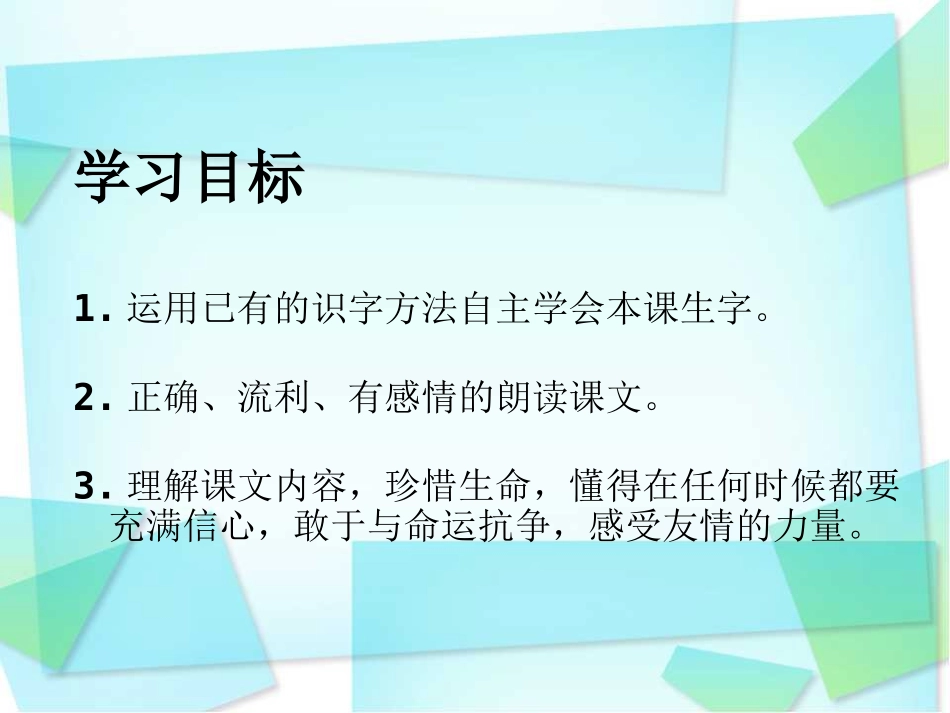 学习目标

1. 运用已有的识字方法自主学会本课生字。

2. 正确、流利、有感情的朗读课文。

3. 理解课文内容，珍惜生命，懂得在任何时候都要充满信心，敢于与命运抗争，感受友情的力量。